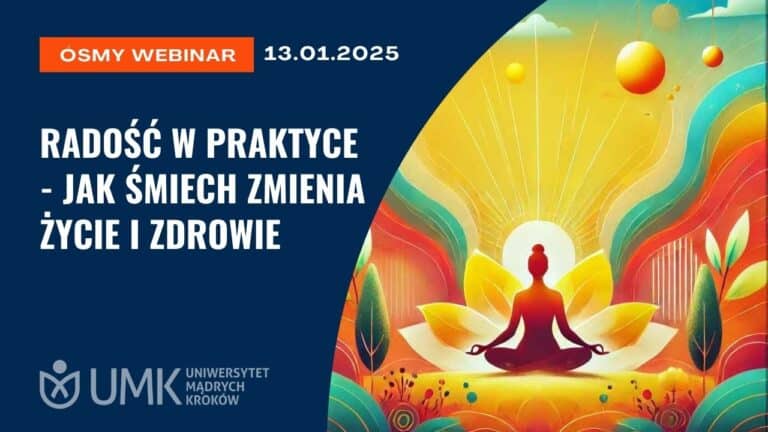 ÓSMY WEBINAR 13.01.2025

RADOŚĆ W PRAKTYCE - JAK ŚMIECH ZMIENIA ŻYCIE I ZDROWIE

UMK UNIWERSYTET MĄDRYCH KROKÓW